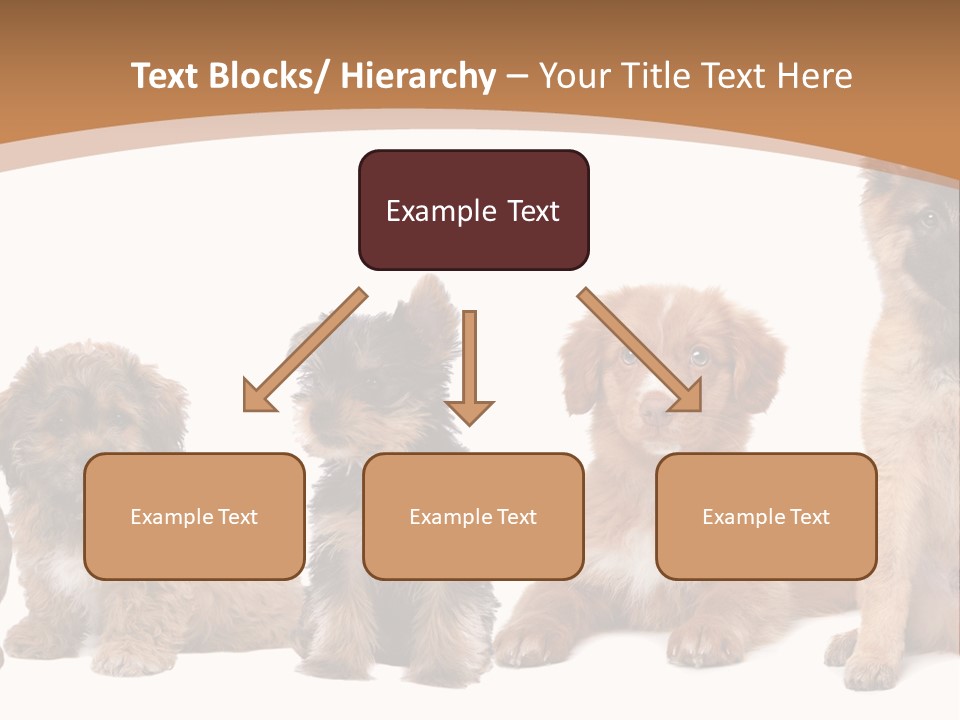 Text Blocks/ Hierarchy – Your Title Text Here

Example Text

Example Text

Example Text

Example Text